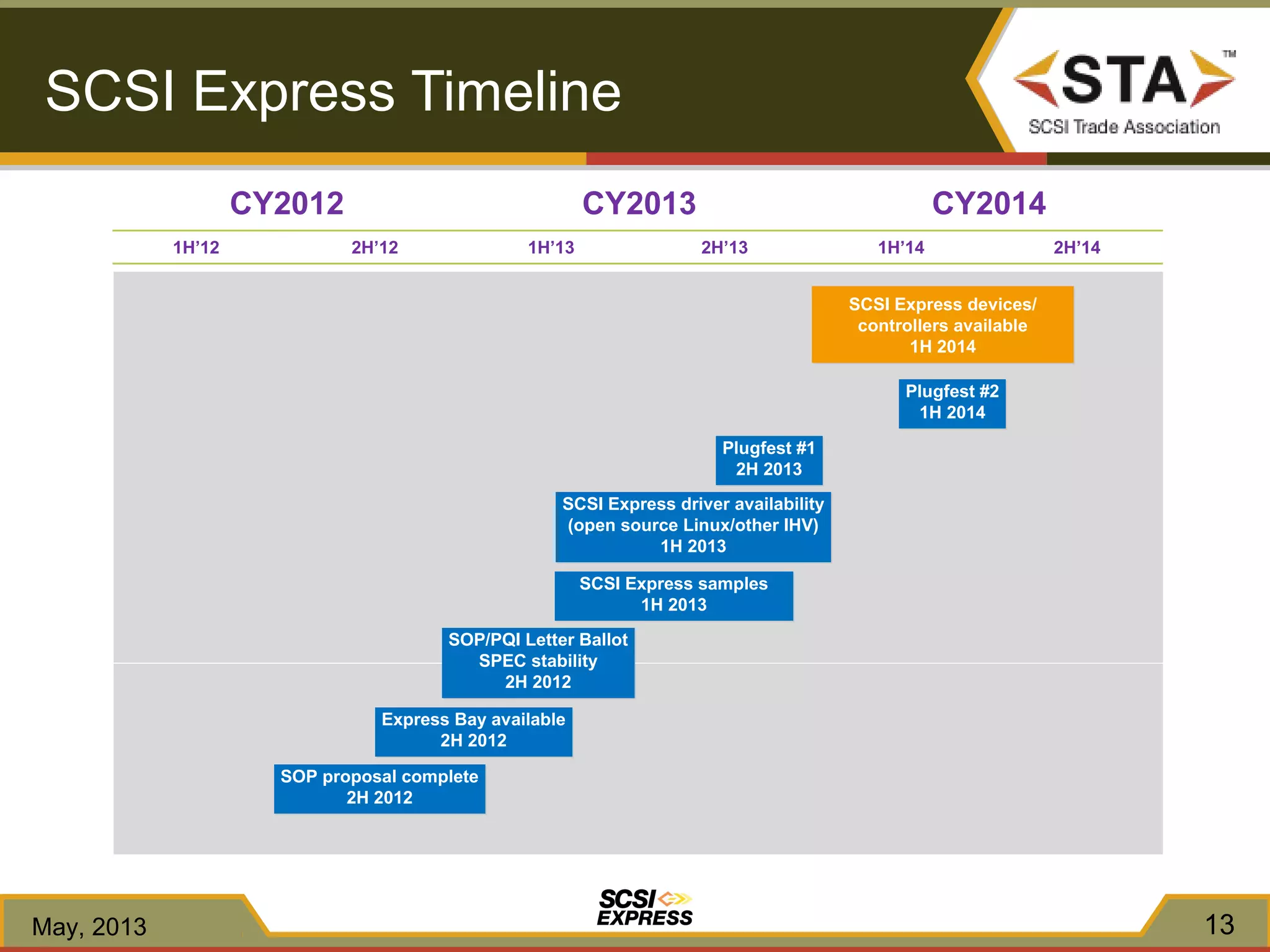 SCSI Express Timeline

STA™
SCSI Trade Association

CY2012 CY2013 CY2014

1H'12 2H'12 1H'13 2H'13 1H'14 2H'14

SCSI Express devices/ controllers available 1H 2014

Plugfest #2 1H 2014

Plugfest #1 2H 2013

SCSI Express driver availability (open source Linux/other IHV) 1H 2013

SCSI Express samples 1H 2013

SOP/PQI Letter Ballot SPEC stability 2H 2012

Express Bay available 2H 2012

SOP proposal complete 2H 2012

May, 2013

SCSI EXPRESS

13